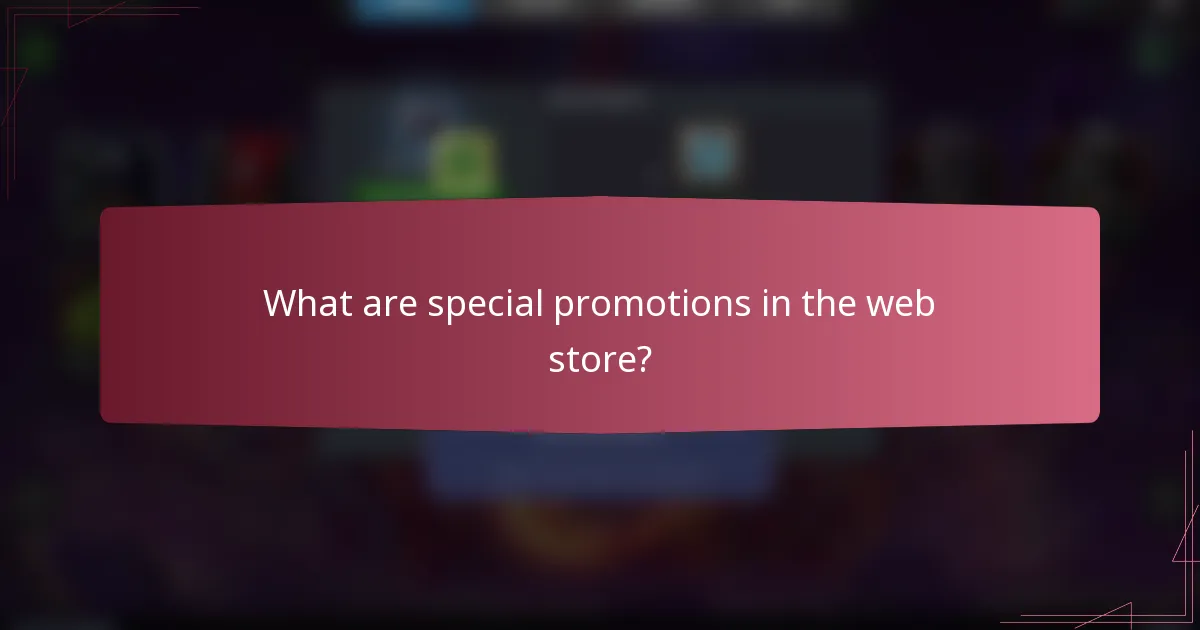 What are special promotions in the web store?